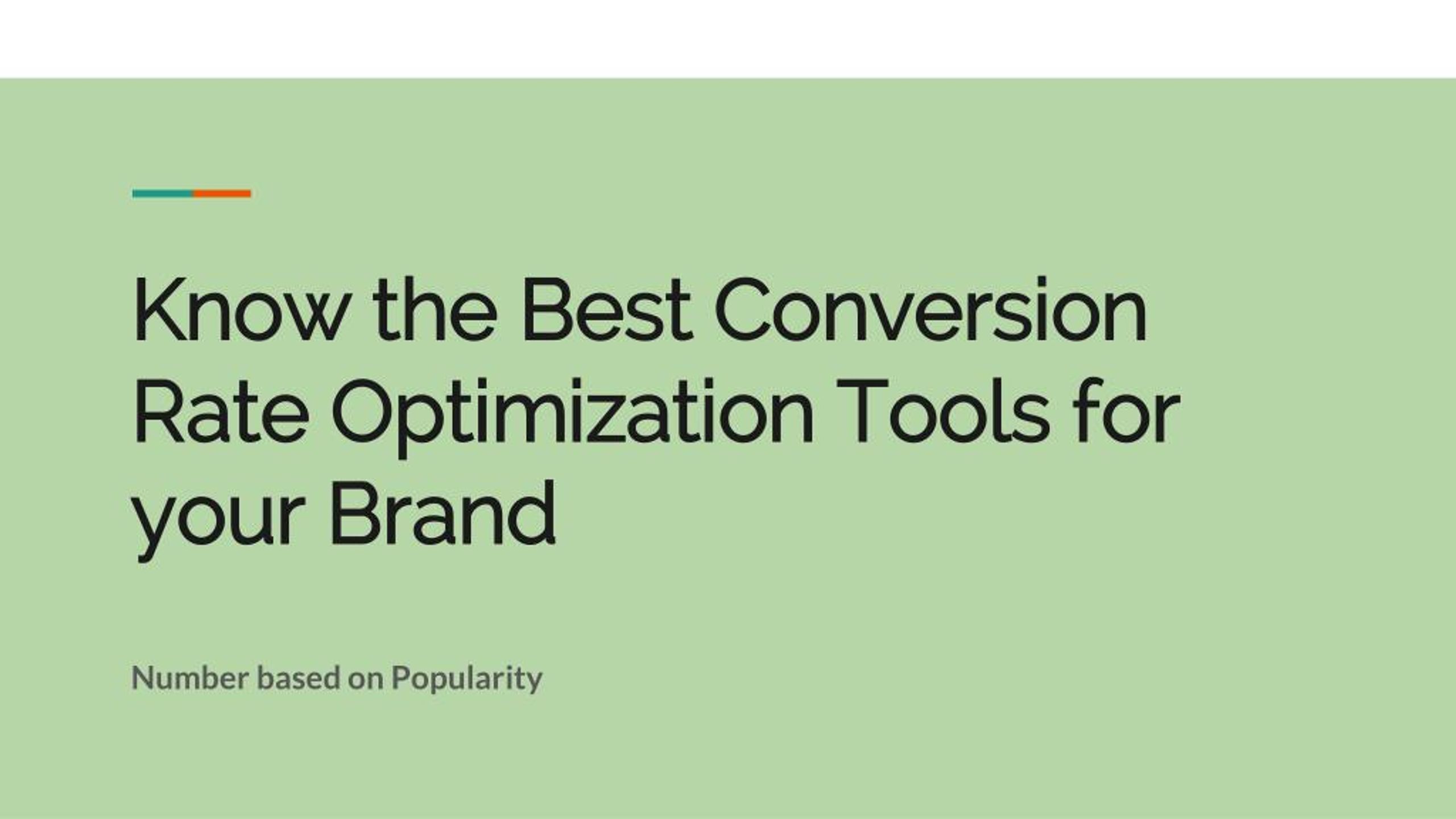 Know the Best Conversion Rate Optimization Tools for your Brand

Number based on Popularity